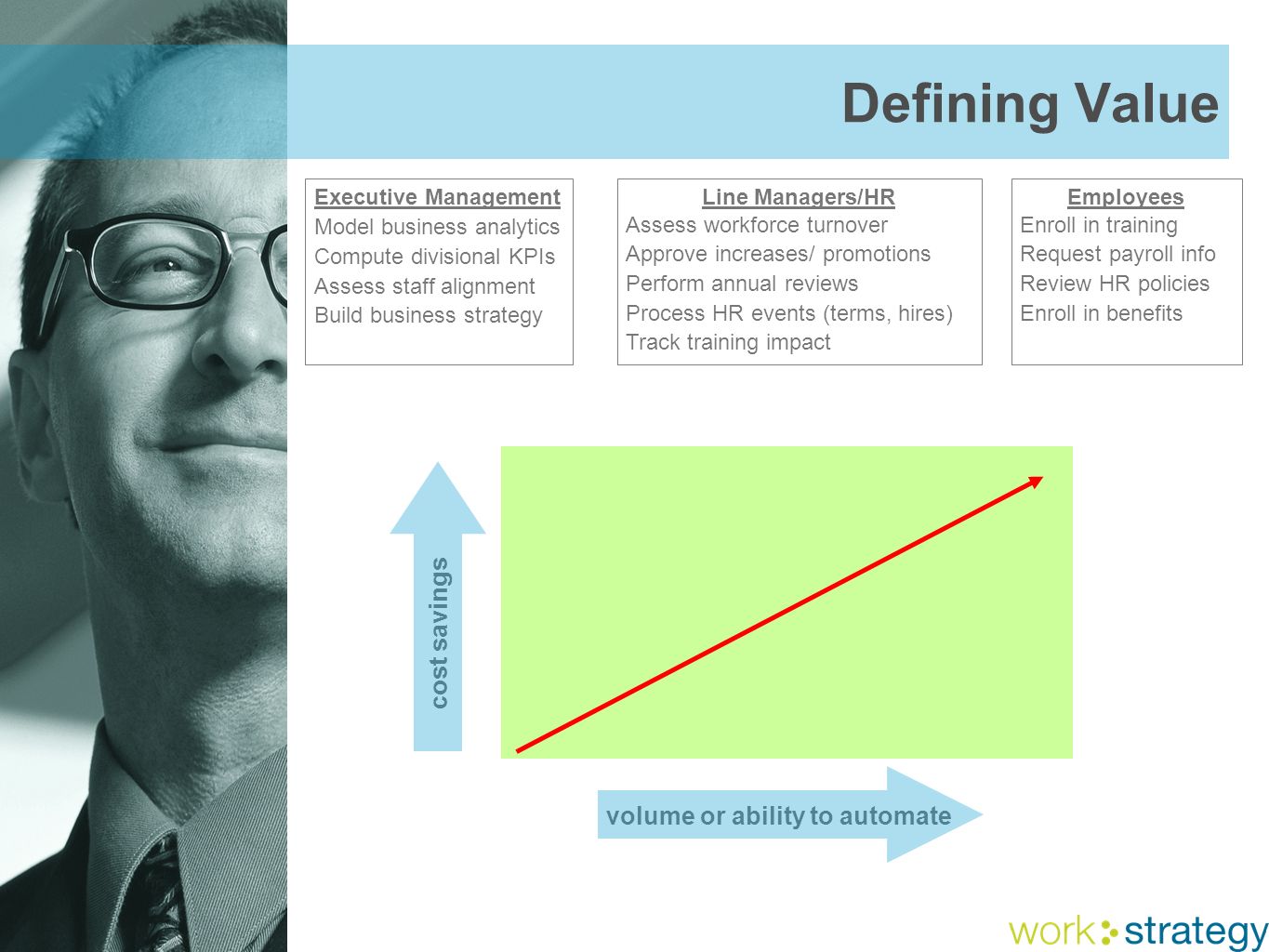 Defining Value

Executive Management
Model business analytics
Compute divisional KPIs
Assess staff alignment
Build business strategy

Line Managers/HR
Assess workforce turnover
Approve increases/ promotions
Perform annual reviews
Process HR events (terms, hires)
Track training impact

Employees
Enroll in training
Request payroll info
Review HR policies
Enroll in benefits

cost savings

volume or ability to automate

work strategy